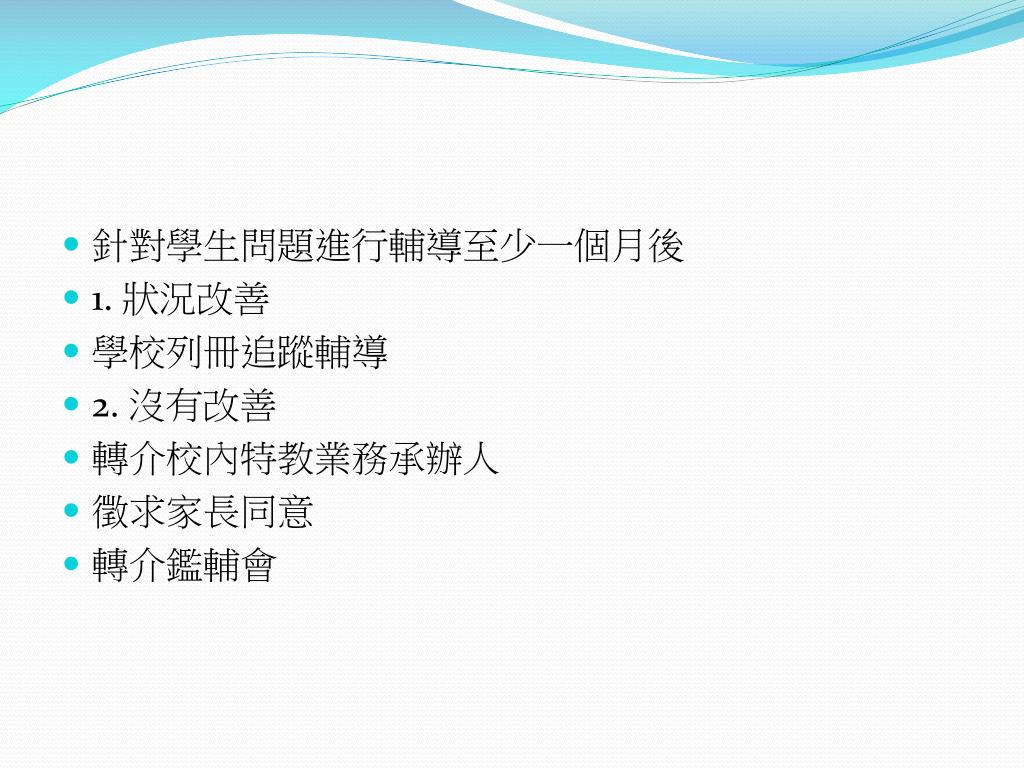 - 針對學生問題進行輔導至少一個月後
- 1. 狀況改善
- 學校列冊追蹤輔導
- 2. 沒有改善
- 轉介校內特教業務承辦人
- 徵求家長同意
- 轉介鑑輔會